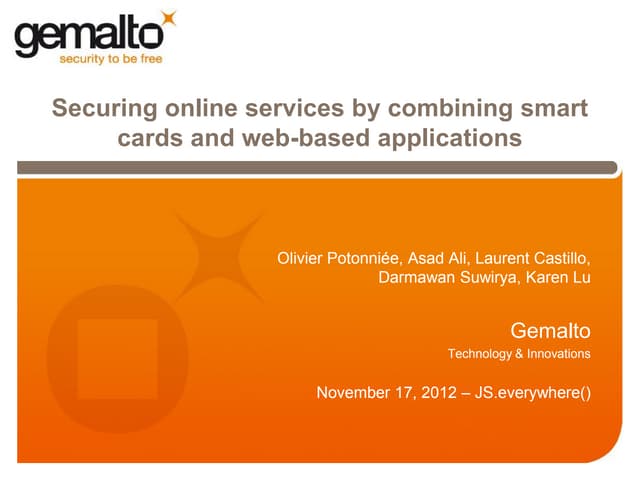 gemalto
security to be free

Securing online services by combining smart cards and web-based applications

Olivier Potonniée, Asad Ali, Laurent Castillo, Darmawan Suwirya, Karen Lu

Gemalto
Technology & Innovations

November 17, 2012 – JS.everywhere()